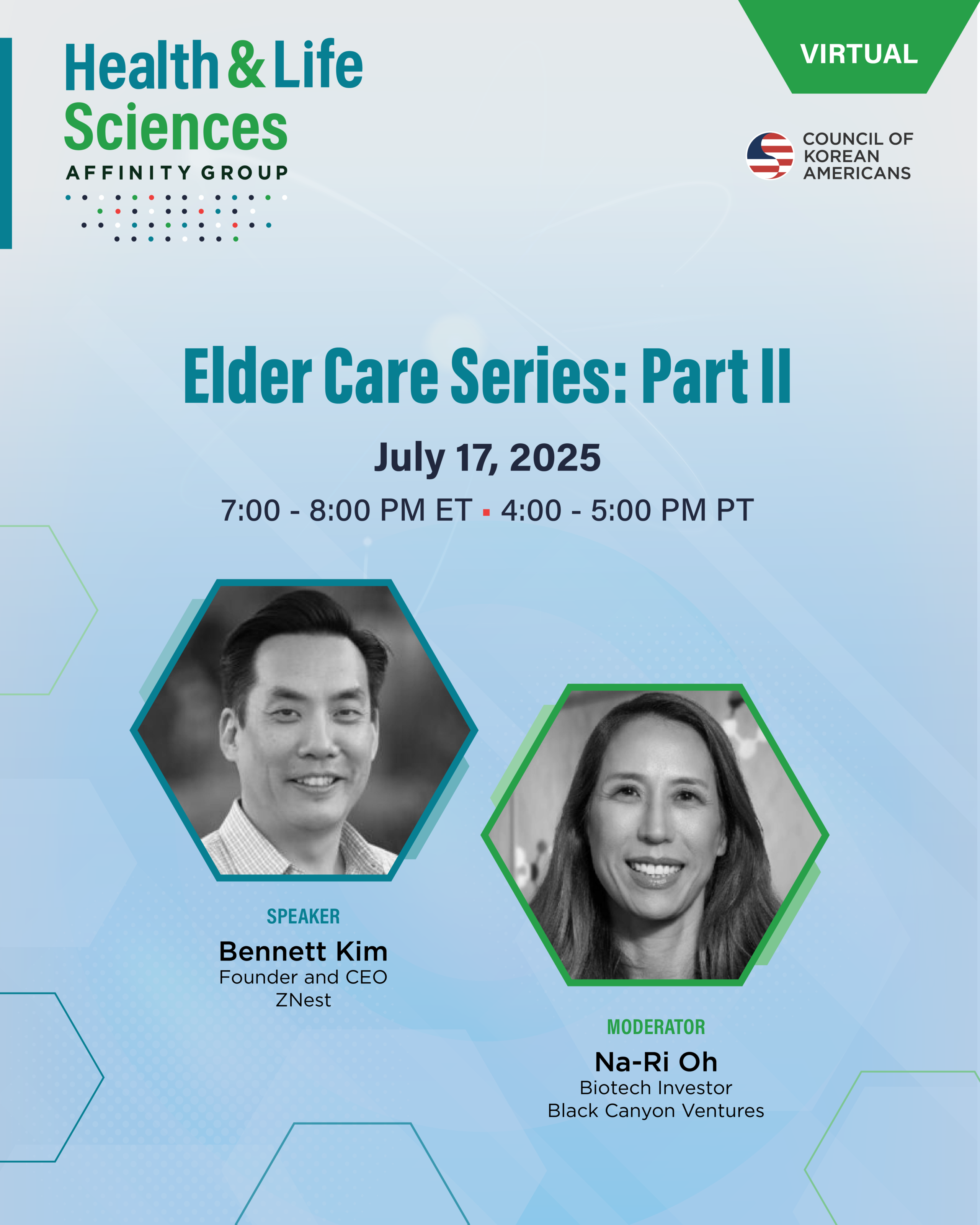 Health & Life Sciences
AFFINITY GROUP

VIRTUAL

COUNCIL OF KOREAN AMERICANS

Elder Care Series: Part II

July 17, 2025

7:00 - 8:00 PM ET ▪ 4:00 - 5:00 PM PT

SPEAKER
Bennett Kim
Founder and CEO
ZNest

MODERATOR
Na-Ri Oh
Biotech Investor
Black Canyon Ventures